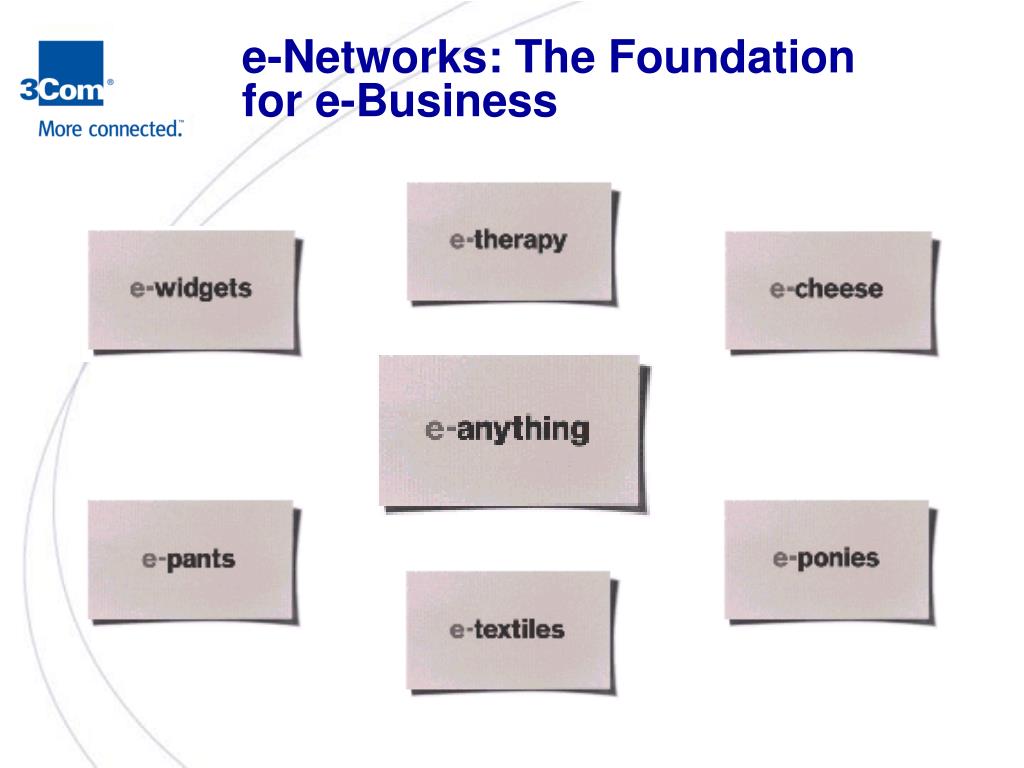 3Com®
More connected.™

e-Networks: The Foundation for e-Business

e-therapy

e-widgets

e-cheese

e-anything

e-pants

e-ponies

e-textiles